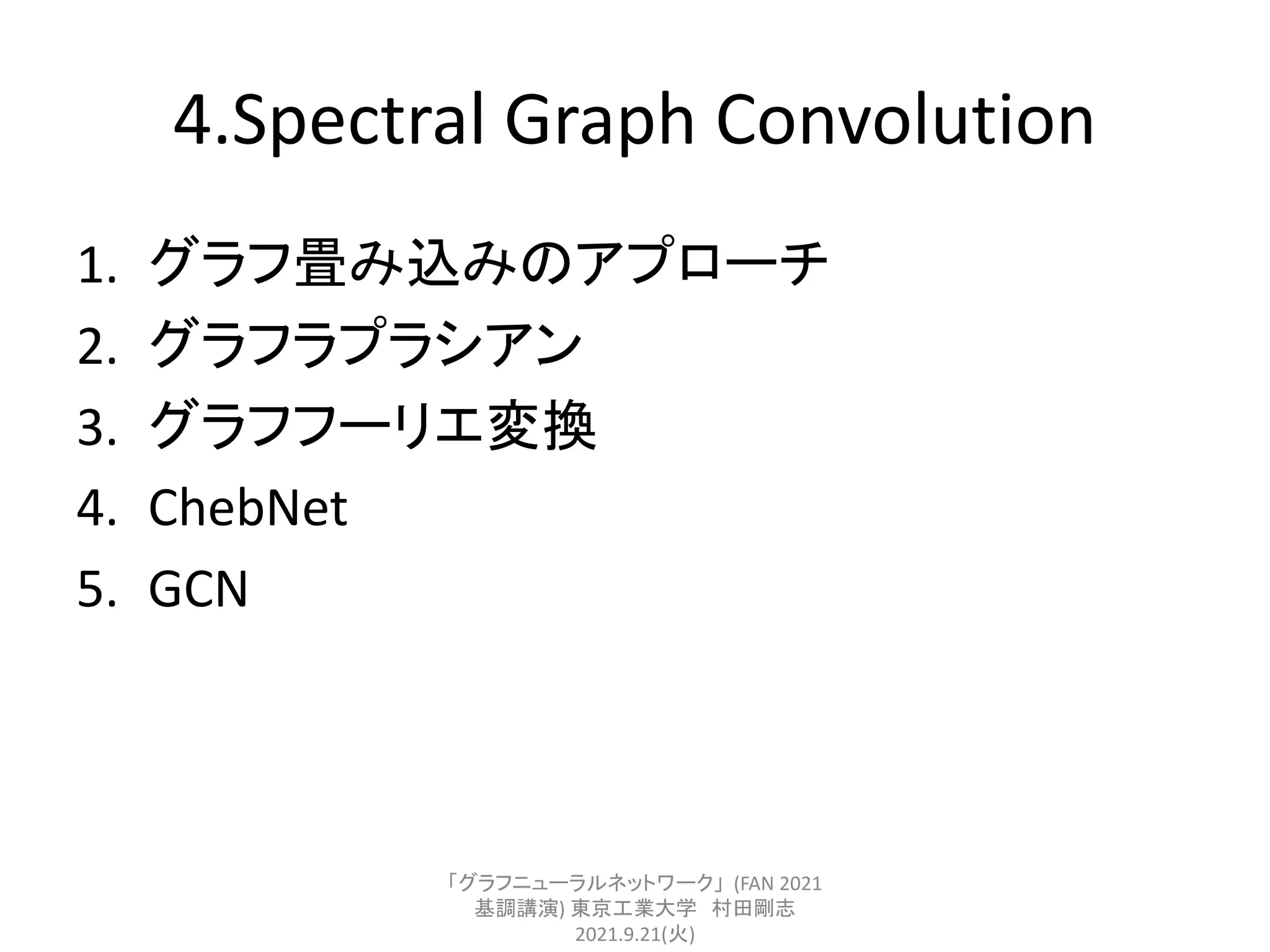 4.Spectral Graph Convolution

1. グラフ畳み込みのアプローチ
2. グラフラプラシアン
3. グラフフーリエ変換
4. ChebNet
5. GCN

「グラフニューラルネットワーク」(FAN 2021 基調講演) 東京工業大学 村田剛志
2021.9.21(火)